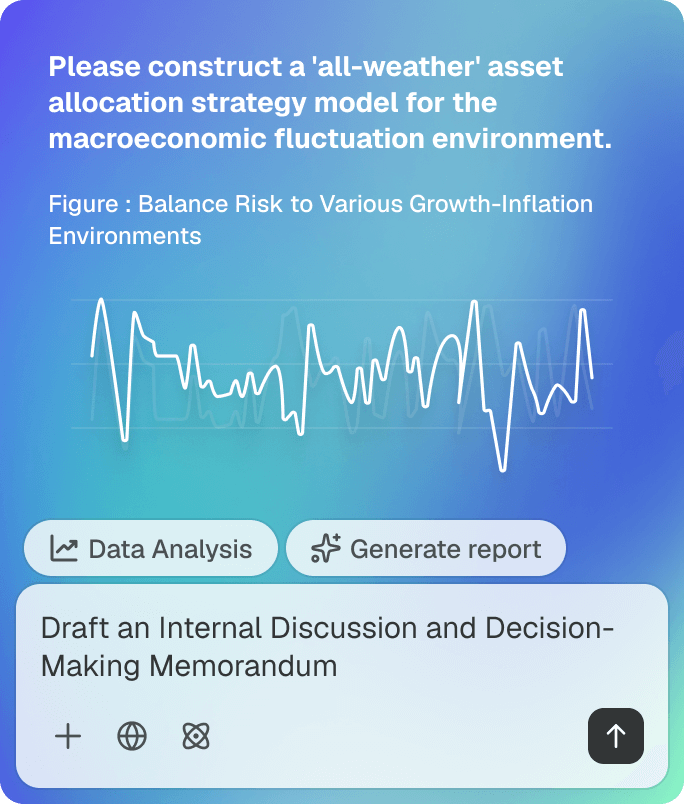 Please construct a 'all-weather' asset allocation strategy model for the macroeconomic fluctuation environment.

Figure : Balance Risk to Various Growth-Inflation Environments

Data Analysis

Generate report

Draft an Internal Discussion and Decision-Making Memorandum